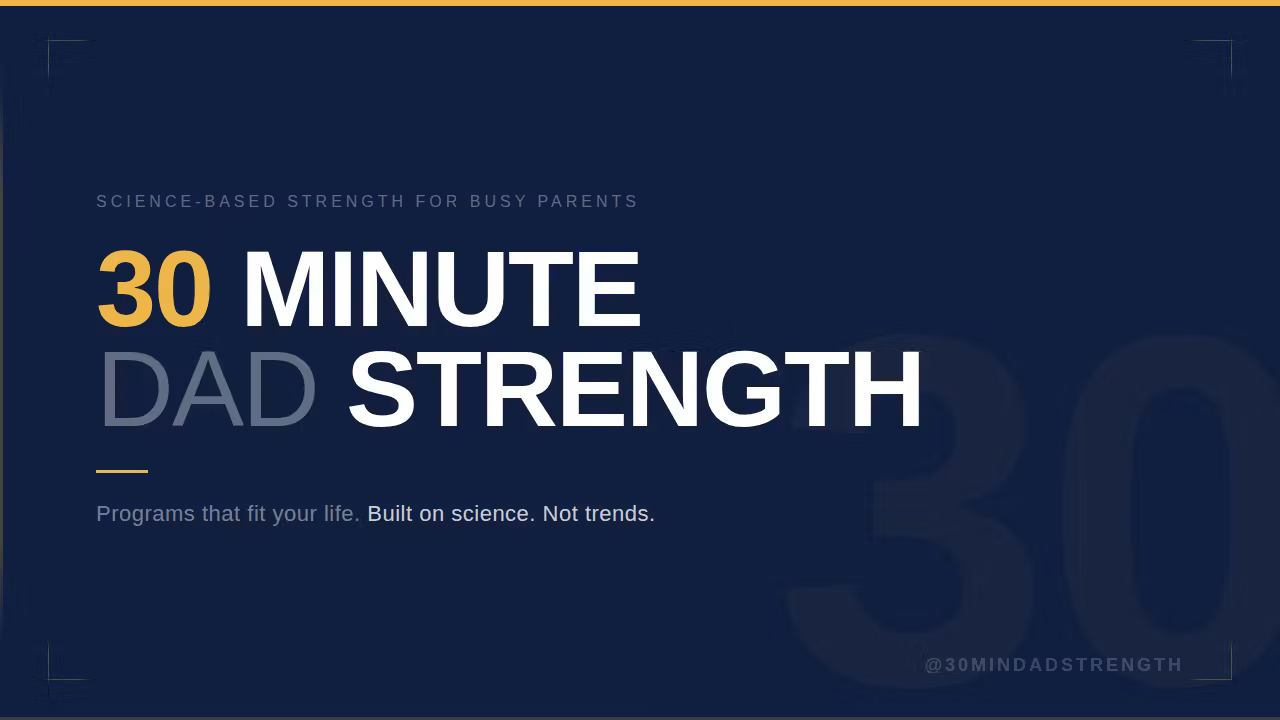 SCIENCE-BASED STRENGTH FOR BUSY PARENTS

30 MINUTE
DAD STRENGTH

Programs that fit your life. Built on science. Not trends.

30

@30MINDADSTRENGTH